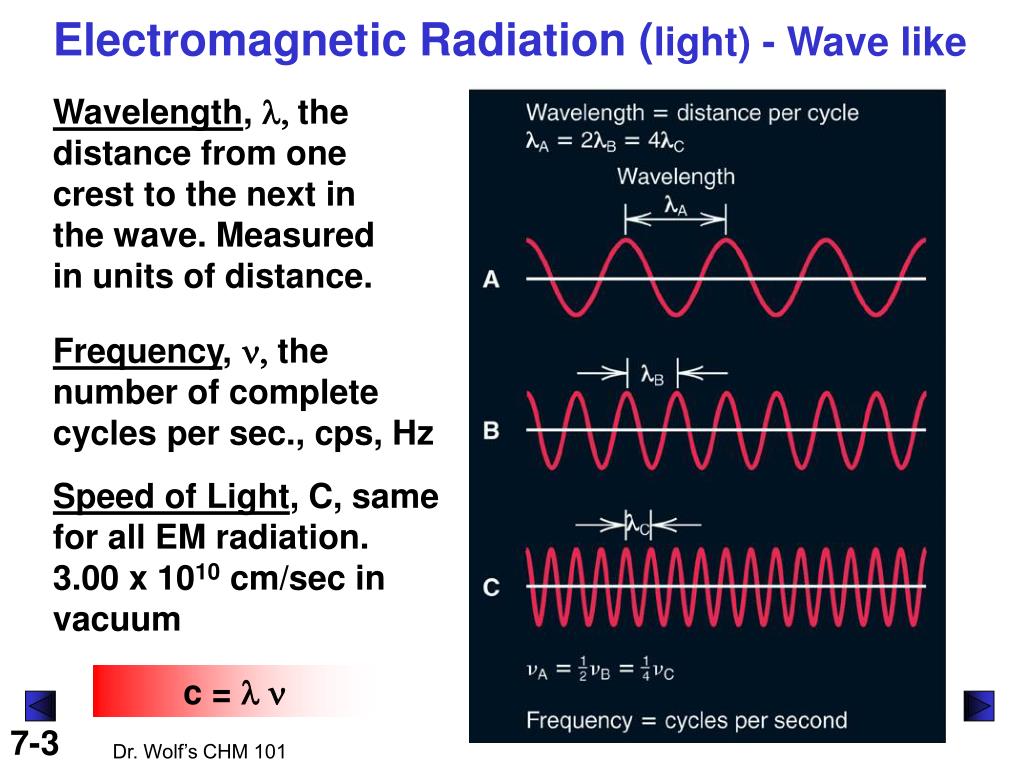 Electromagnetic Radiation (light) - Wave like

Wavelength, $\lambda$, the distance from one crest to the next in the wave. Measured in units of distance.

Frequency, $\nu$, the number of complete cycles per sec., cps, Hz

Speed of Light, C, same for all EM radiation. 3.00 x $10^{10}$ cm/sec in vacuum

c = $\lambda$ $\nu$

Wavelength = distance per cycle
$\lambda_A = 2\lambda_B = 4\lambda_C$

Wavelength

$\lambda_A$

A

$\lambda_B$

B

$\lambda_C$

C

$\nu_A = \frac{1}{2}\nu_B = \frac{1}{4}\nu_C$

Frequency = cycles per second

7-3

Dr. Wolf's CHM 101